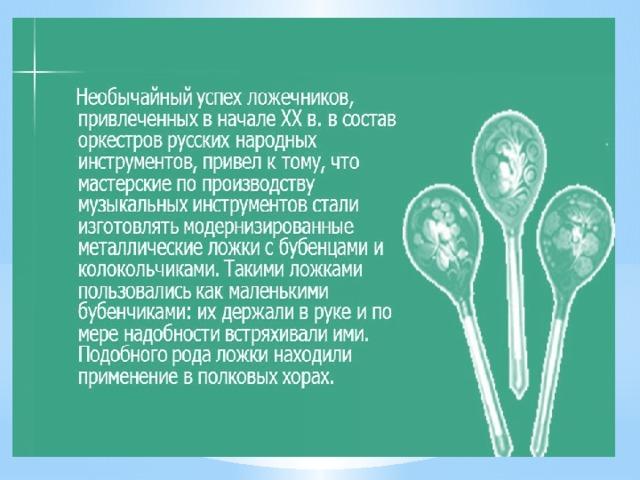 Необычайный успех ложечников, привлеченных в начале XX в. в состав оркестров русских народных инструментов, привел к тому, что мастерские по производству музыкальных инструментов стали изготовлять модернизированные металлические ложки с бубенцами и колокольчиками. Такими ложками пользовались как маленькими бубенчиками: их держали в руке и по мере надобности встряхивали ими. Подобного рода ложки находили применение в полковых хорах.